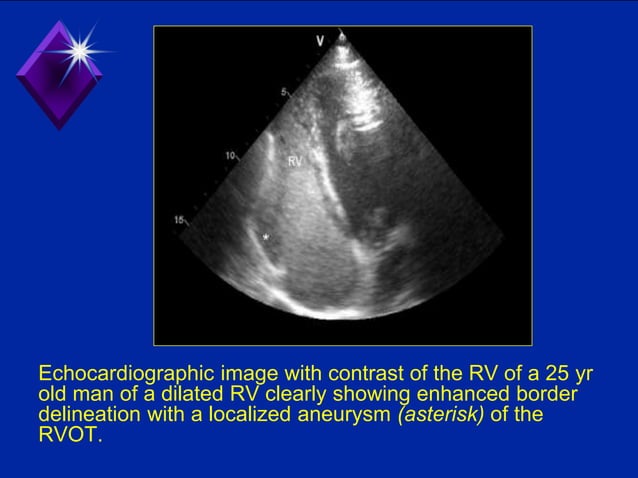 V
5
10
15
RV
*

Echocardiographic image with contrast of the RV of a 25 yr old man of a dilated RV clearly showing enhanced border delineation with a localized aneurysm (asterisk) of the RVOT.